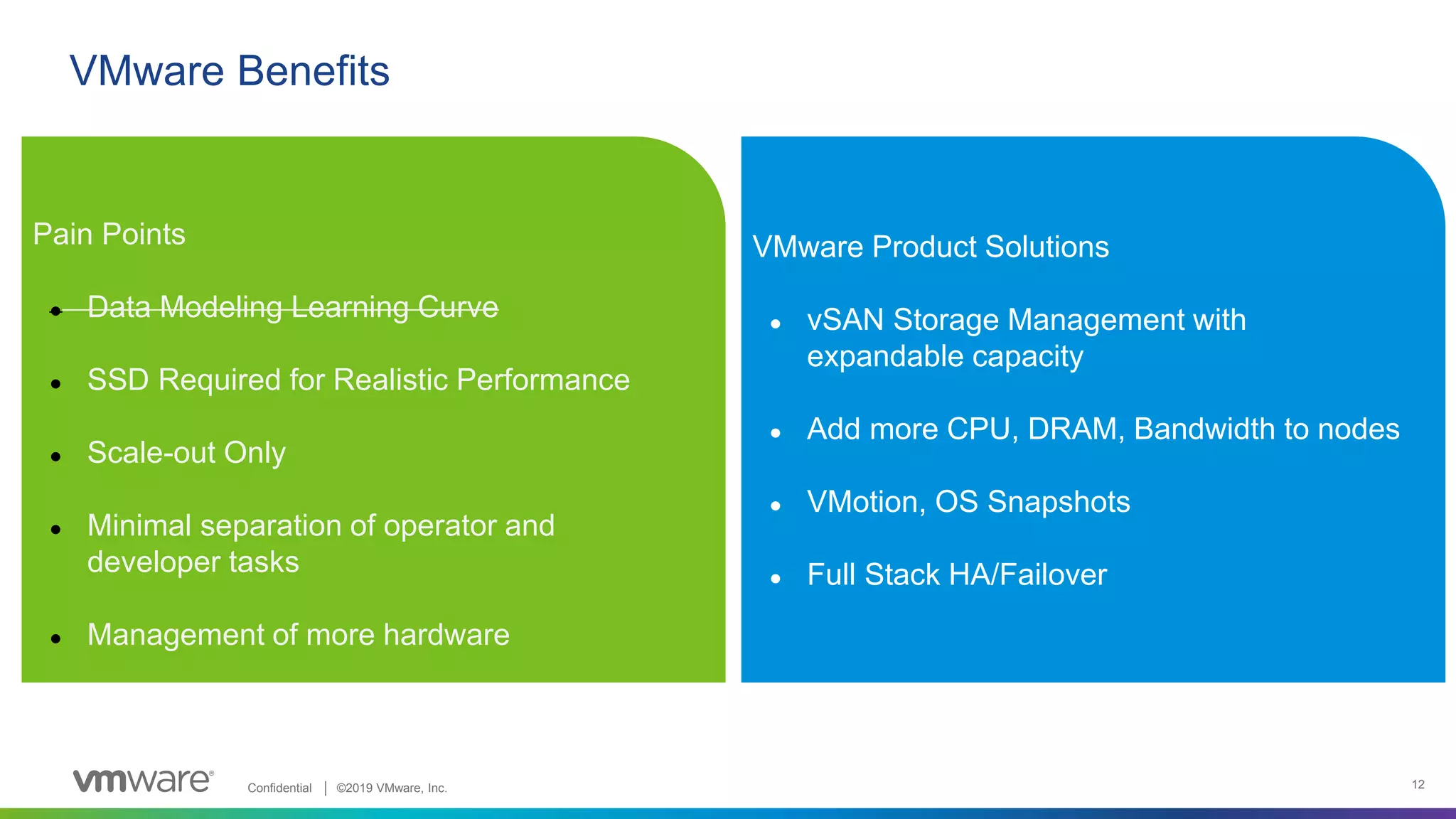 VMware Benefits

Pain Points

- ~~Data Modeling Learning Curve~~
- SSD Required for Realistic Performance
- Scale-out Only
- Minimal separation of operator and developer tasks
- Management of more hardware

VMware Product Solutions

- vSAN Storage Management with expandable capacity
- Add more CPU, DRAM, Bandwidth to nodes
- VMotion, OS Snapshots
- Full Stack HA/Failover

vmware® Confidential | ©2019 VMware, Inc.

12